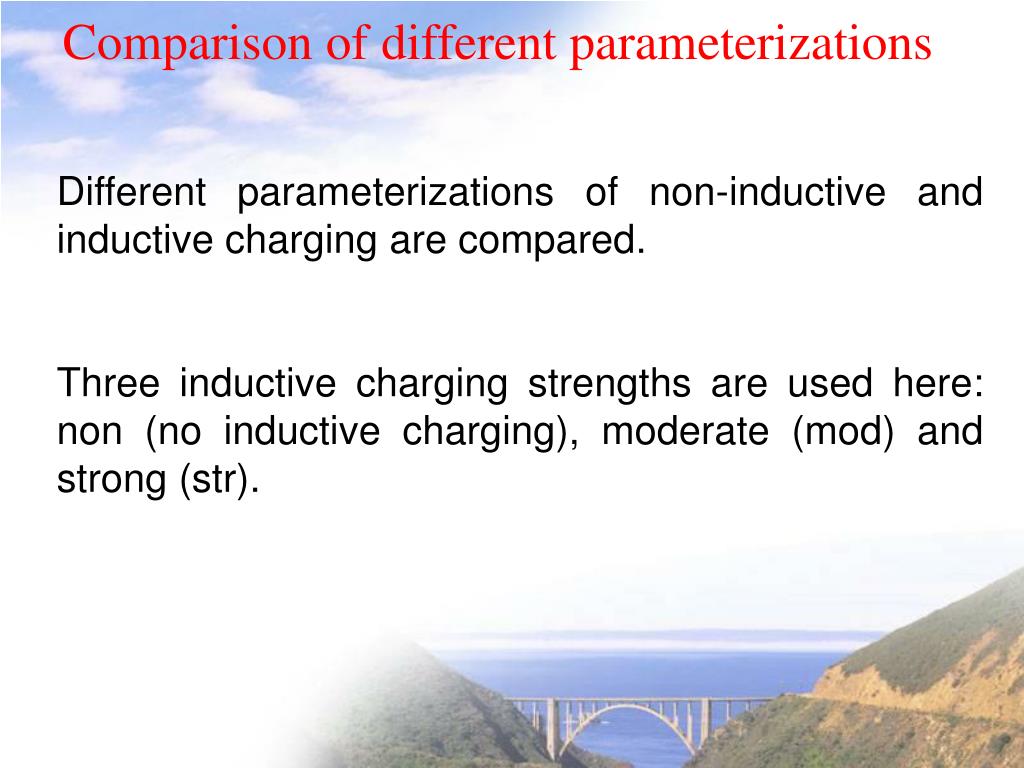 Comparison of different parameterizations

Different parameterizations of non-inductive and inductive charging are compared.

Three inductive charging strengths are used here: non (no inductive charging), moderate (mod) and strong (str).